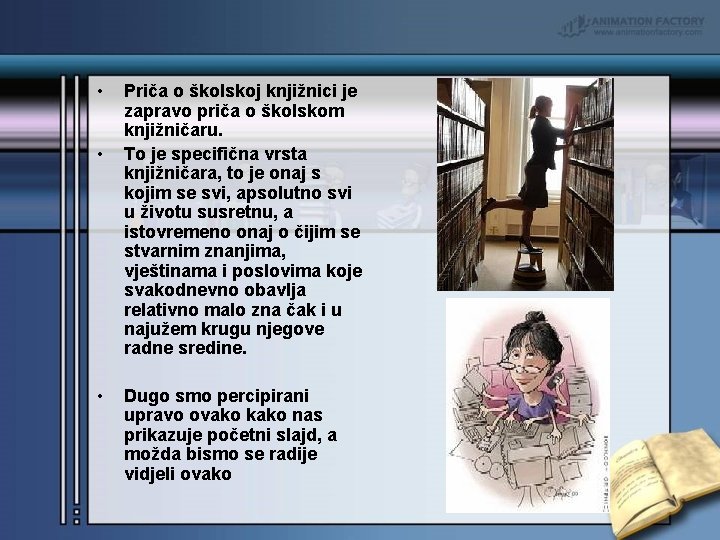 ANIMATION FACTORY
www.animationfactory.com

• Priča o školskoj knjižnici je zapravo priča o školskom knjižničaru.

• To je specifična vrsta knjižničara, to je onaj s kojim se svi, apsolutno svi u životu susretnu, a istovremeno onaj o čijim se stvarnim znanjima, vještinama i poslovima koje svakodnevno obavlja relativno malo zna čak i u najužem krugu njegove radne sredine.

• Dugo smo percipirani upravo ovako kako nas prikazuje početni slajd, a možda bismo se radije vidjeli ovako